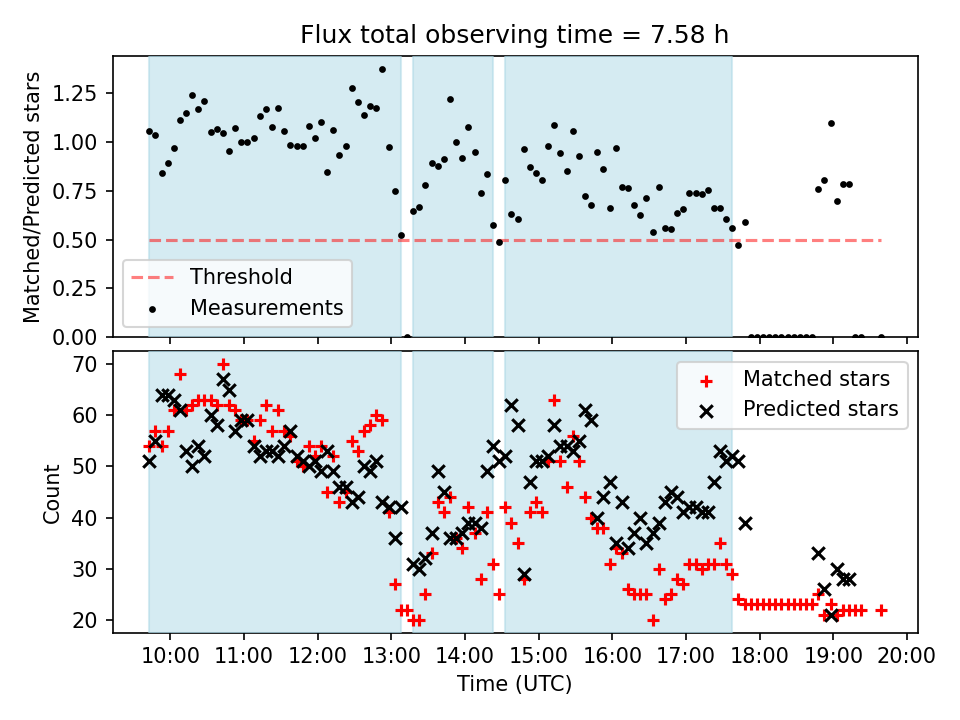 Flux total observing time = 7.58 h

Matched/Predicted stars

1.25
1.00
0.75
0.50
0.25
0.00

Threshold
Measurements

Count

70
60
50
40
30
20

Matched stars
Predicted stars

10:00 11:00 12:00 13:00 14:00 15:00 16:00 17:00 18:00 19:00 20:00

Time (UTC)